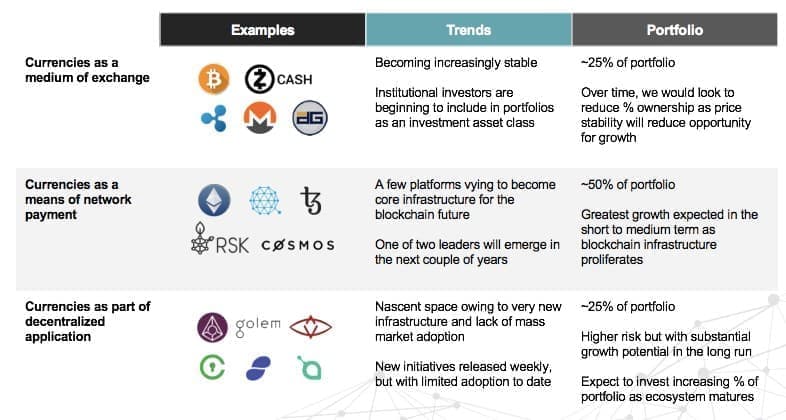 | | Examples | Trends | Portfolio |
|---|---|---|---|
| Currencies as a medium of exchange | CASH dG | Becoming increasingly stable<br><br>Institutional investors are beginning to include in portfolios as an investment asset class | ~25% of portfolio<br><br>Over time, we would look to reduce % ownership as price stability will reduce opportunity for growth |
| Currencies as a means of network payment | RSK COSMOS | A few platforms vying to become core infrastructure for the blockchain future<br><br>One of two leaders will emerge in the next couple of years | ~50% of portfolio<br><br>Greatest growth expected in the short to medium term as blockchain infrastructure proliferates |
| Currencies as part of decentralized application | golem | Nascent space owing to very new infrastructure and lack of mass market adoption<br><br>New initiatives released weekly, but with limited adoption to date | ~25% of portfolio<br><br>Higher risk but with substantial growth potential in the long run<br><br>Expect to invest increasing % of portfolio as ecosystem matures |